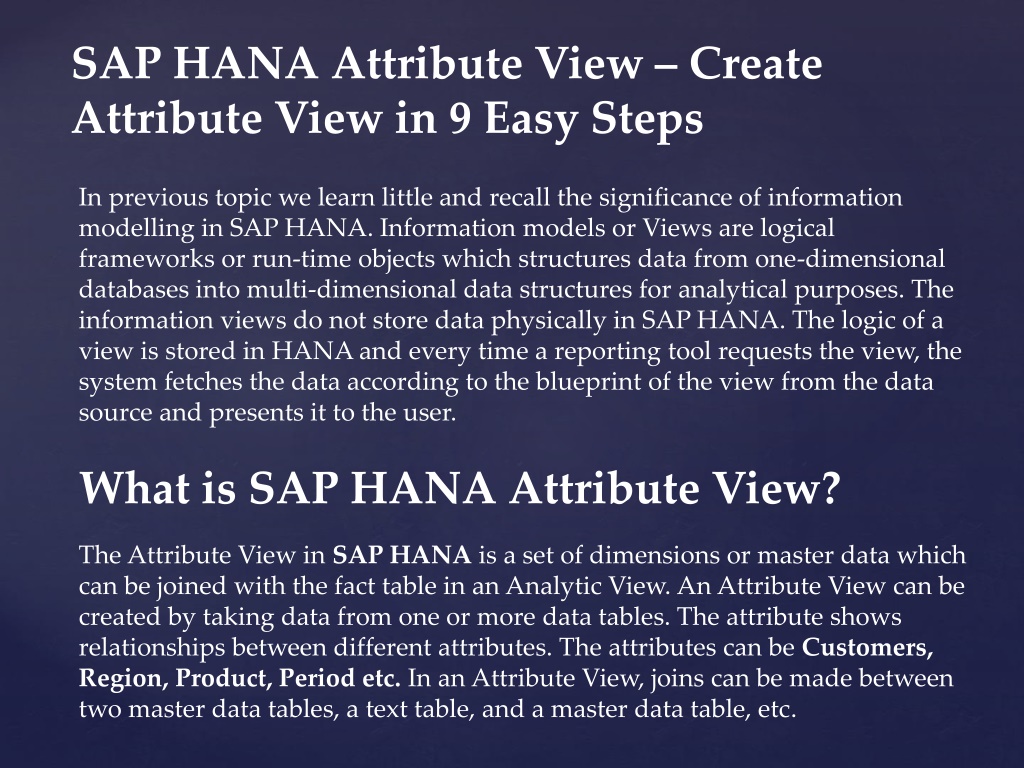 SAP HANA Attribute View – Create Attribute View in 9 Easy Steps

In previous topic we learn little and recall the significance of information modelling in SAP HANA. Information models or Views are logical frameworks or run-time objects which structures data from one-dimensional databases into multi-dimensional data structures for analytical purposes. The information views do not store data physically in SAP HANA. The logic of a view is stored in HANA and every time a reporting tool requests the view, the system fetches the data according to the blueprint of the view from the data source and presents it to the user.

What is SAP HANA Attribute View?

The Attribute View in SAP HANA is a set of dimensions or master data which can be joined with the fact table in an Analytic View. An Attribute View can be created by taking data from one or more data tables. The attribute shows relationships between different attributes. The attributes can be Customers, Region, Product, Period etc. In an Attribute View, joins can be made between two master data tables, a text table, and a master data table, etc.